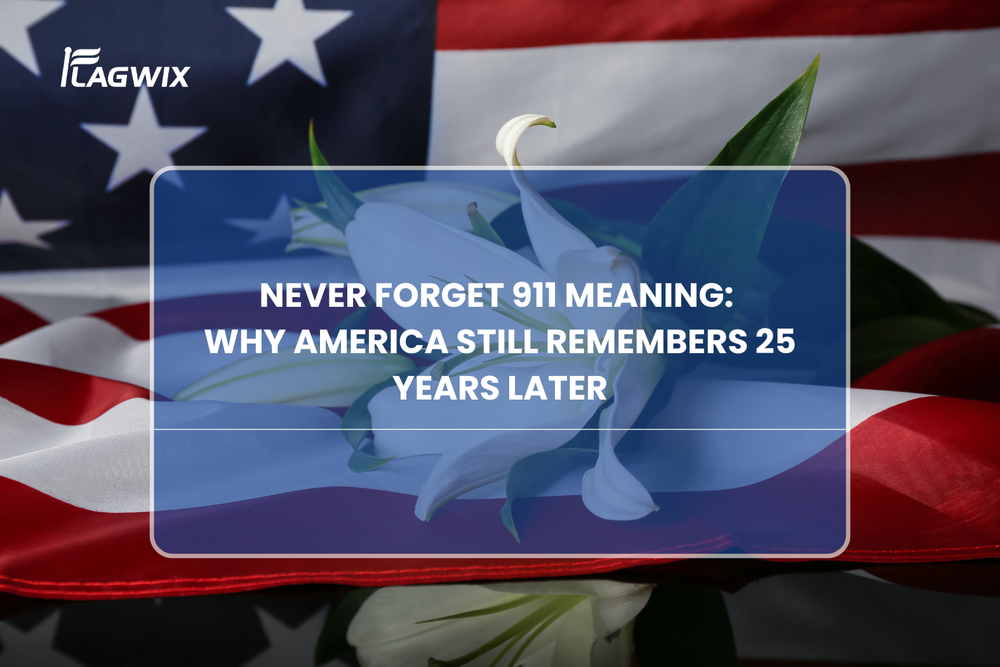 FLAGWIX

NEVER FORGET 911 MEANING: WHY AMERICA STILL REMEMBERS 25 YEARS LATER